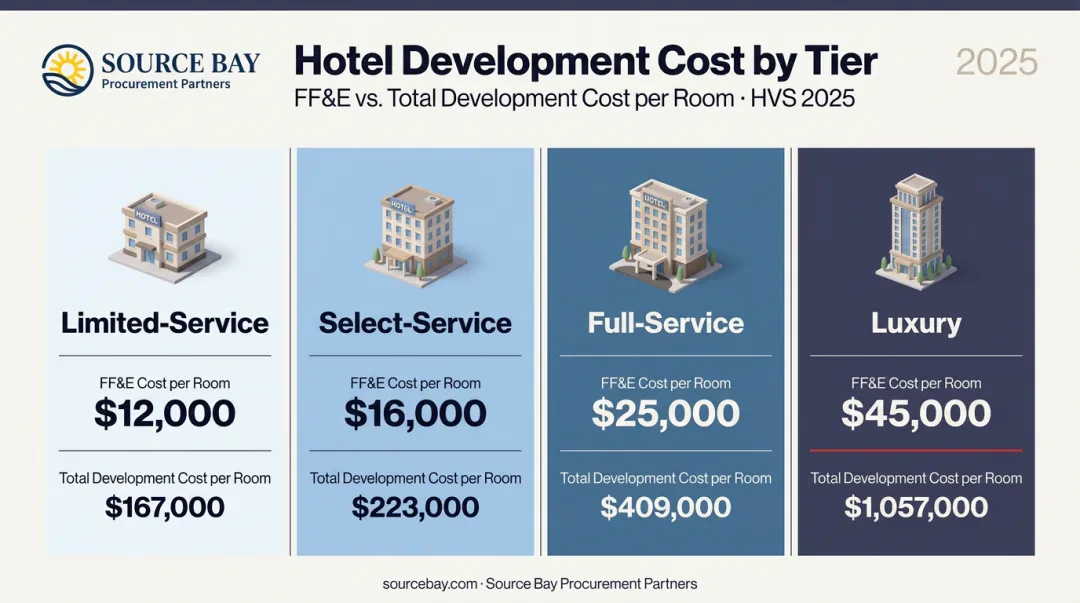 SOURCE BAY
Procurement Partners

Hotel Development Cost by Tier

FF&E vs. Total Development Cost per Room · HVS 2025

2025

HOTEL

Limited-Service

FF&E Cost per Room
$12,000

Total Development Cost per Room
$167,000

HOTEL

Select-Service

FF&E Cost per Room
$16,000

Total Development Cost per Room
$223,000

HOTEL

Full-Service

FF&E Cost per Room
$25,000

Total Development Cost per Room
$409,000

Luxury

FF&E Cost per Room
$45,000

Total Development Cost per Room
$1,057,000

sourcebay.com · Source Bay Procurement Partners